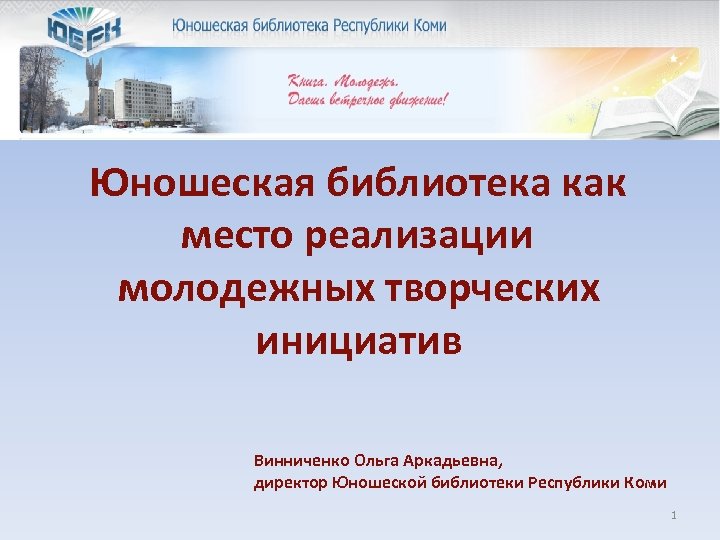 ЮБРК

Юношеская библиотека Республики Коми

Книга. Молодежь. Даешь встречное движение!

Юношеская библиотека как место реализации молодежных творческих инициатив

Винниченко Ольга Аркадьевна,
директор Юношеской библиотеки Республики Коми

1